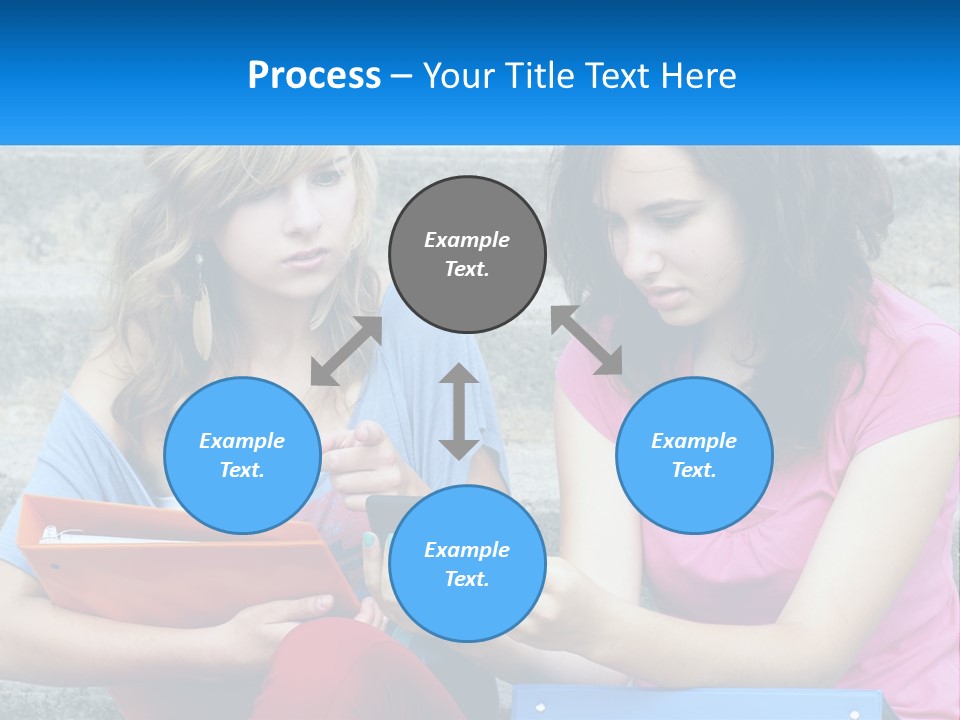 Process – Your Title Text Here

Example Text.

Example Text.

Example Text.

Example Text.